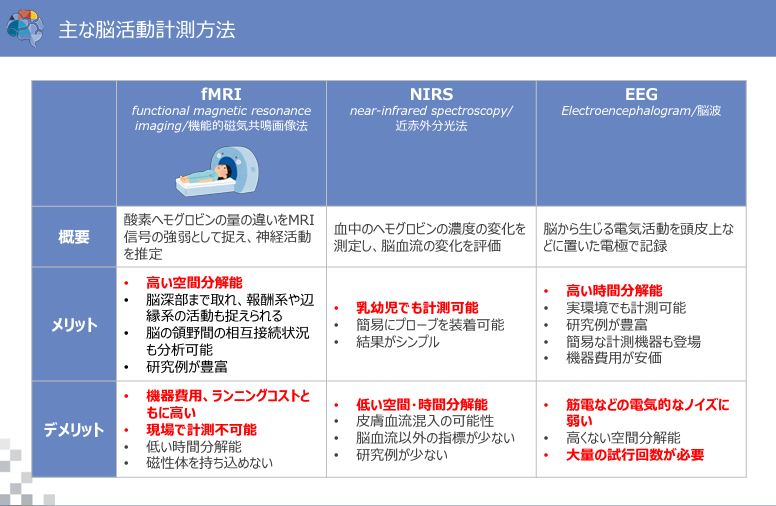 主な脳活動計測方法

| | fMRI functional magnetic resonance imaging/機能的磁気共鳴画像法 | NIRS near-infrared spectroscopy/ 近赤外分光法 | EEG Electroencephalogram/脳波 |
|---|---|---|---|
| 概要 | 酸素ヘモグロビンの量の違いをMRI信号の強弱として捉え、神経活動を推定 | 血中のヘモグロビンの濃度の変化を測定し、脳血流の変化を評価 | 脳から生じる電気活動を頭皮上などに置いた電極で記録 |
| メリット | • 高い空間分解能 • 脳深部まで取れ、報酬系や辺縁系の活動も捉えられる • 脳の領野間の相互接続状況も分析可能 • 研究例が豊富 | • 乳幼児でも計測可能 • 簡易にプローブを装着可能 • 結果がシンプル | • 高い時間分解能 • 実環境でも計測可能 • 研究例が豊富 • 簡易な計測機器も登場 • 機器費用が安価 |
| デメリット | • 機器費用、ランニングコストともに高い • 現場で計測不可能 • 低い時間分解能 • 磁性体を持ち込めない | • 低い空間・時間分解能 • 皮膚血流混入の可能性 • 脳血流以外の指標が少ない • 研究例が少ない | • 筋電などの電気的なノイズに弱い • 高くない空間分解能 • 大量の試行回数が必要 |